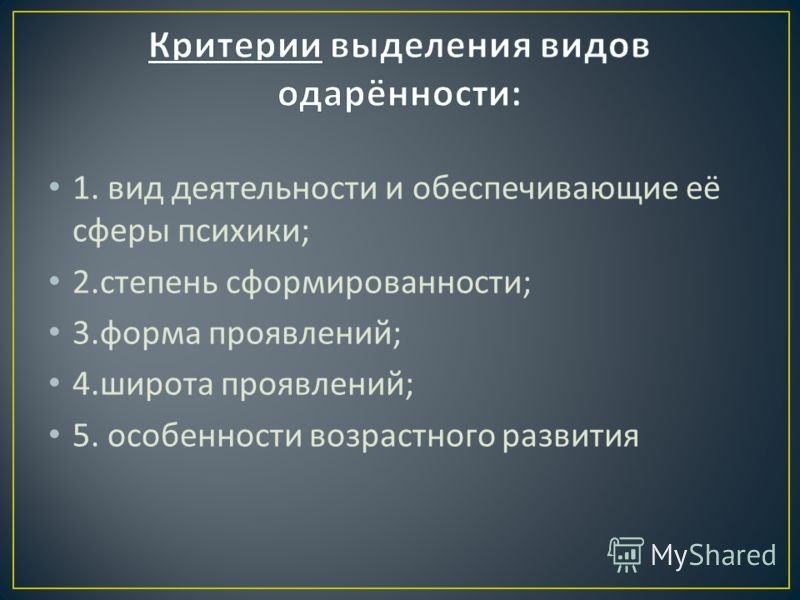 Критерии выделения видов одарённости:

• 1. вид деятельности и обеспечивающие её сферы психики;
• 2.степень сформированности;
• 3.форма проявлений;
• 4.широта проявлений;
• 5. особенности возрастного развития

MyShared